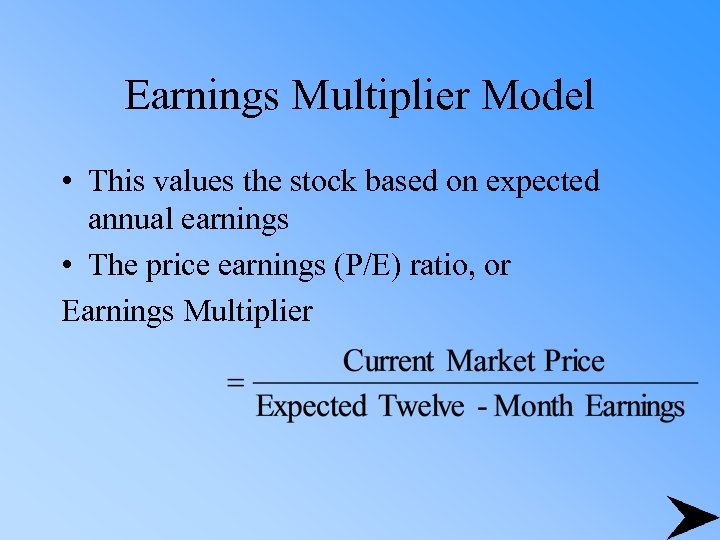 Earnings Multiplier Model

• This values the stock based on expected annual earnings

• The price earnings (P/E) ratio, or

Earnings Multiplier

$= \frac{\text{Current Market Price}}{\text{Expected Twelve - Month Earnings}}$